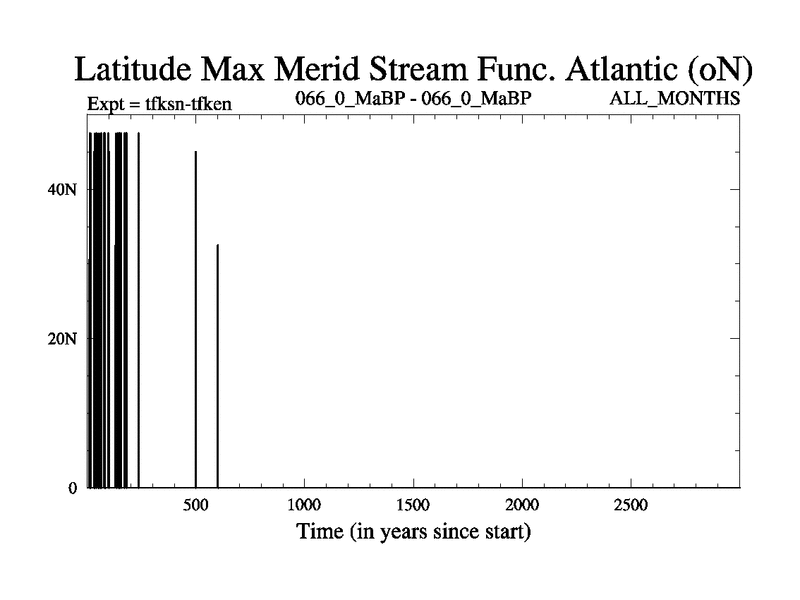 Latitude Max Merid Stream Func. Atlantic (oN)

Expt = tfksn-tfken

066_0_MaBP - 066_0_MaBP

ALL_MONTHS

40N

20N

0

500

1000

1500

2000

2500

Time (in years since start)